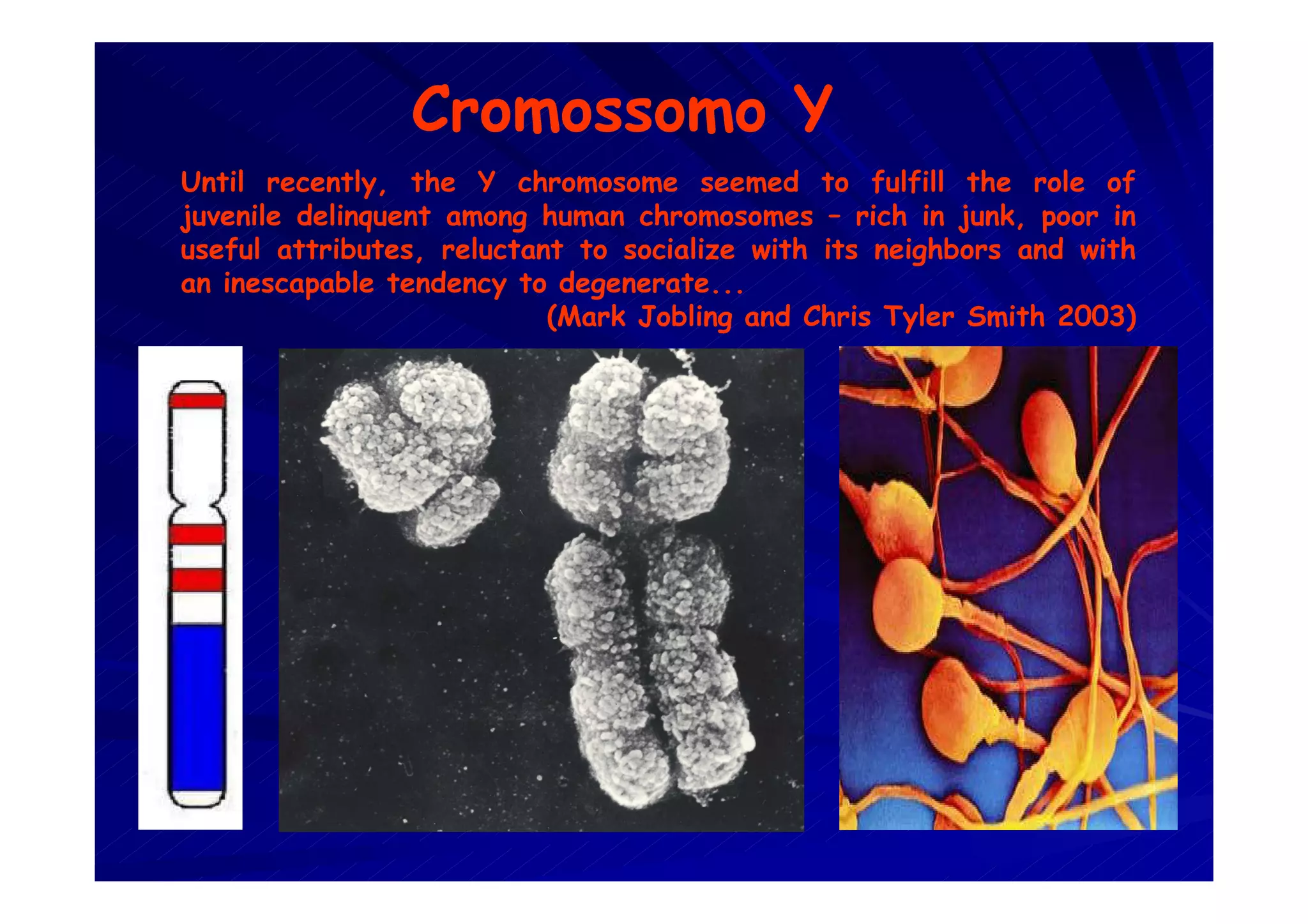 Cromossomo Y

Until recently, the Y chromosome seemed to fulfill the role of juvenile delinquent among human chromosomes – rich in junk, poor in useful attributes, reluctant to socialize with its neighbors and with an inescapable tendency to degenerate...

(Mark Jobling and Chris Tyler Smith 2003)